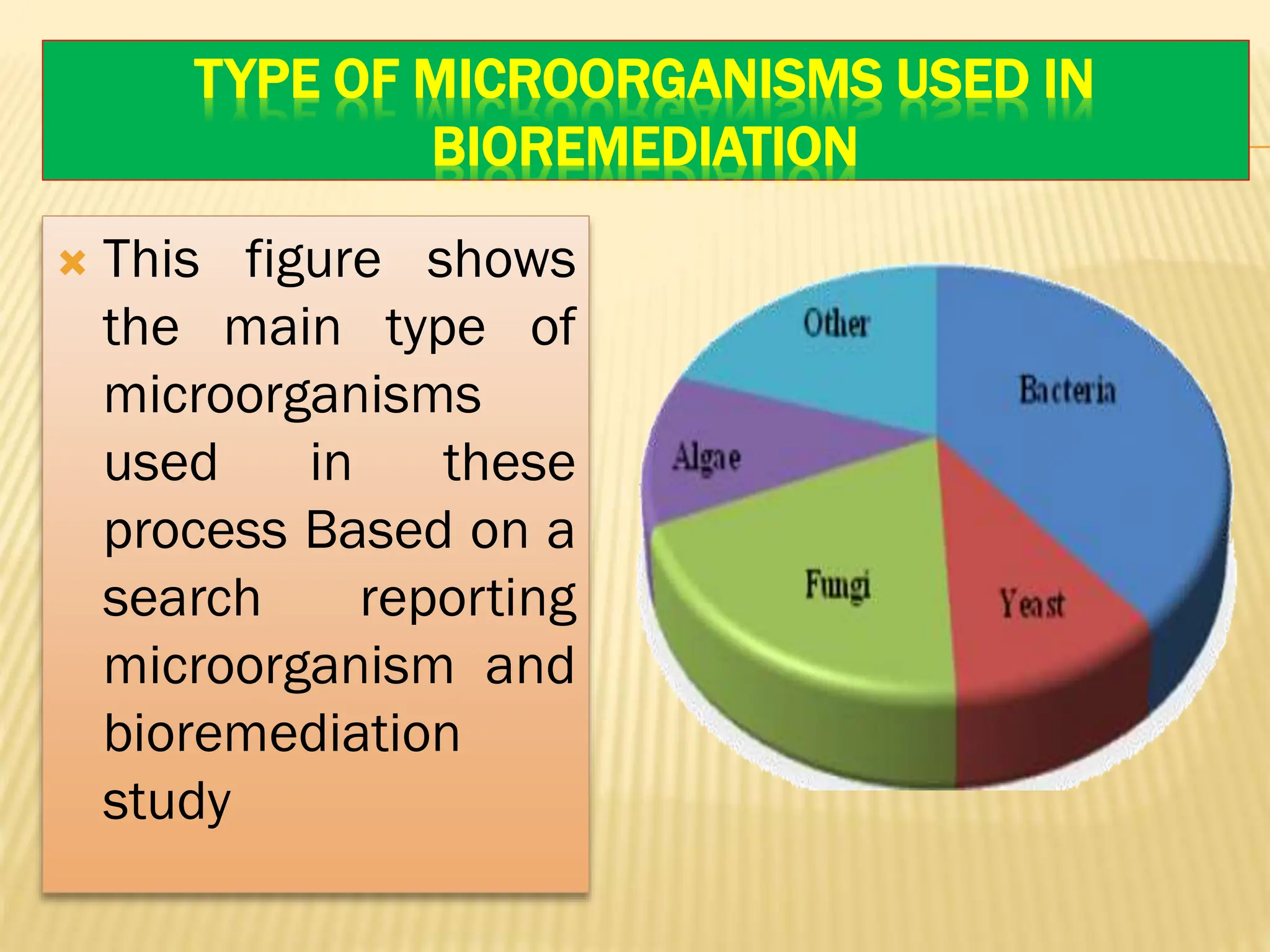 TYPE OF MICROORGANISMS USED IN BIOREMEDIATION

This figure shows the main type of microorganisms used in these process Based on a search reporting microorganism and bioremediation study

Other
Bacteria
Algae
Fungi
Yeast